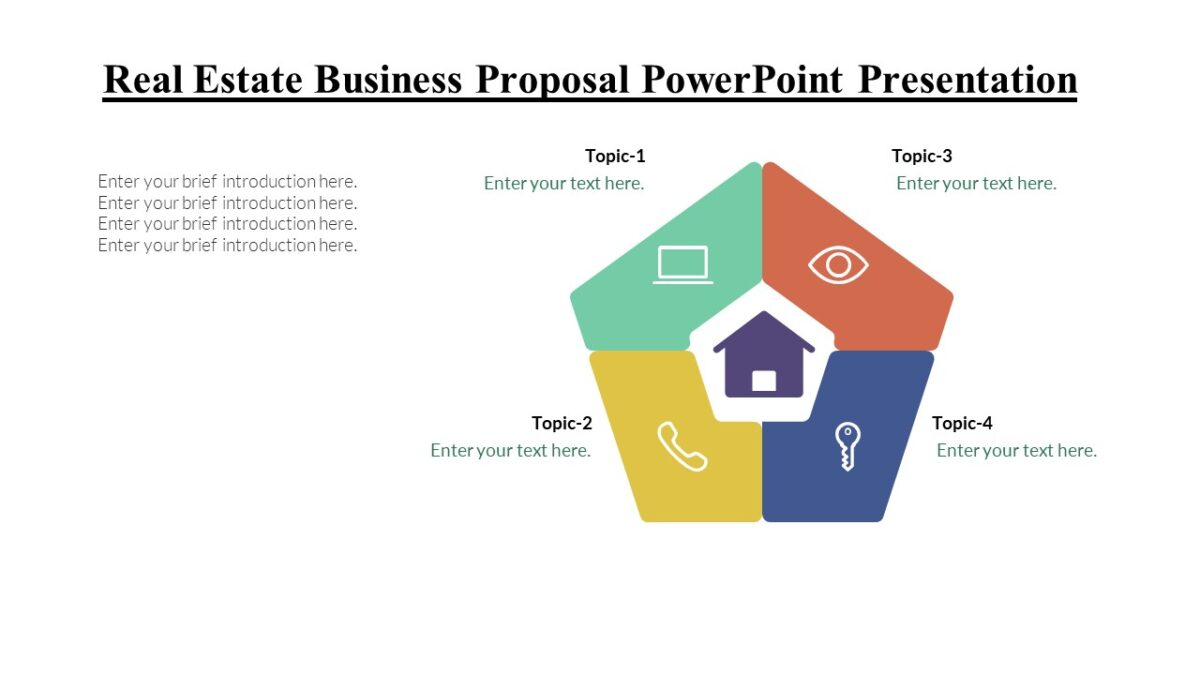 Real Estate Business Proposal PowerPoint Presentation

Enter your brief introduction here. Enter your brief introduction here. Enter your brief introduction here. Enter your brief introduction here.

Topic-1
Enter your text here.

Topic-3
Enter your text here.

Topic-2
Enter your text here.

Topic-4
Enter your text here.